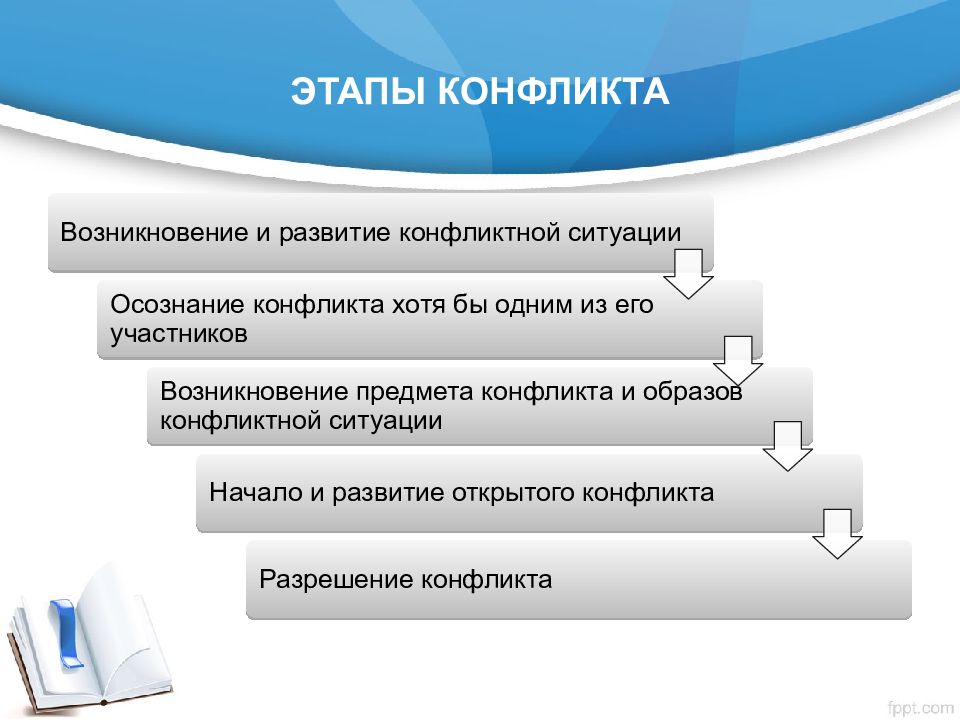 ЭТАПЫ КОНФЛИКТА

Возникновение и развитие конфликтной ситуации

Осознание конфликта хотя бы одним из его участников

Возникновение предмета конфликта и образов конфликтной ситуации

Начало и развитие открытого конфликта

Разрешение конфликта

fppt.com